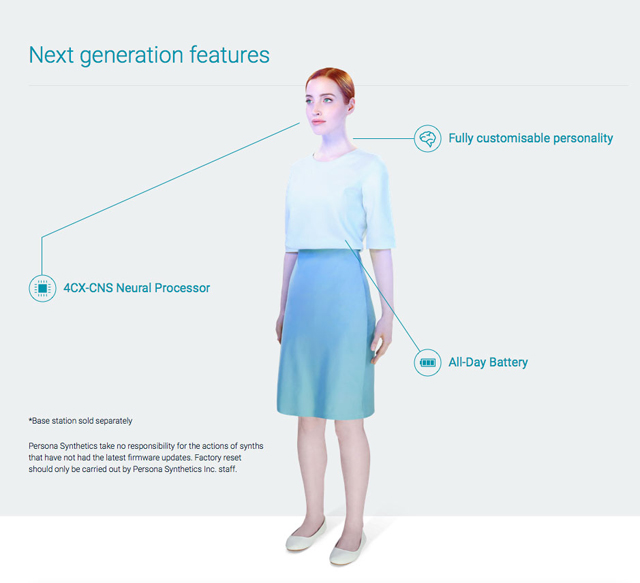 Next generation features

Fully customisable personality

4CX-CNS Neural Processor

All-Day Battery

*Base station sold separately

Persona Synthetics take no responsibility for the actions of synths that have not had the latest firmware updates. Factory reset should only be carried out by Persona Synthetics Inc. staff.